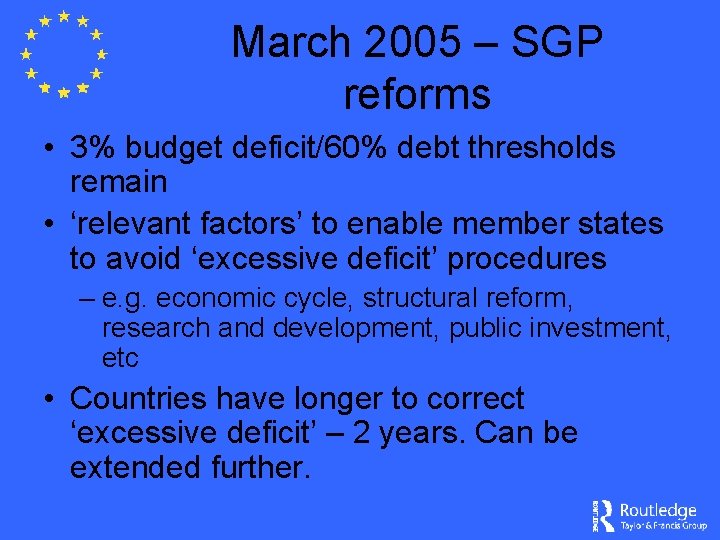 March 2005 – SGP reforms

• 3% budget deficit/60% debt thresholds remain

• ‘relevant factors’ to enable member states to avoid ‘excessive deficit’ procedures

– e.g. economic cycle, structural reform, research and development, public investment, etc

• Countries have longer to correct ‘excessive deficit’ – 2 years. Can be extended further.

ROUTLEDGE Routledge Taylor & Francis Group